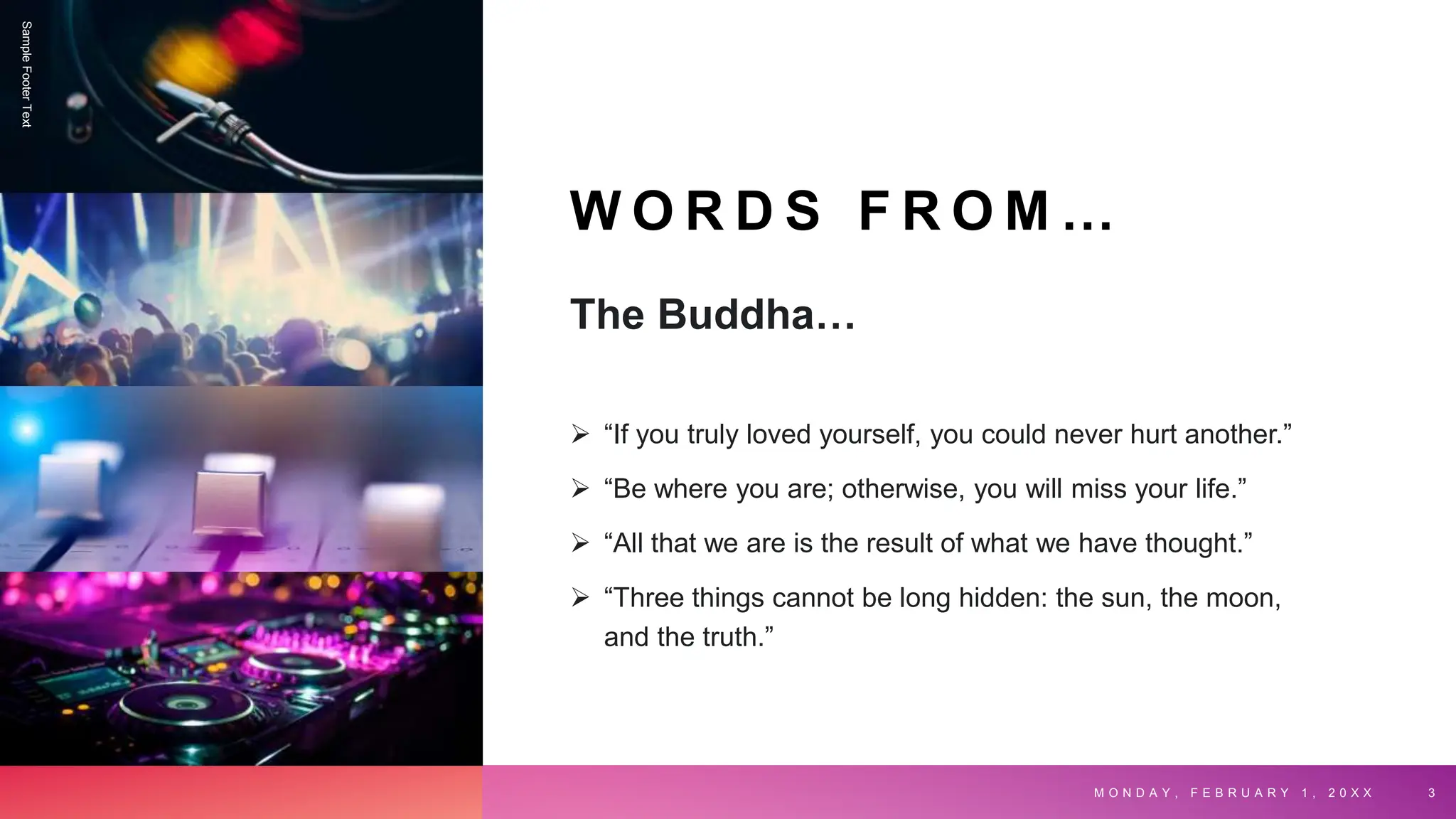 Sample Footer Text

WORDS FROM…

The Buddha…

➢ “If you truly loved yourself, you could never hurt another.”

➢ “Be where you are; otherwise, you will miss your life.”

➢ “All that we are is the result of what we have thought.”

➢ “Three things cannot be long hidden: the sun, the moon, and the truth.”

MONDAY, FEBRUARY 1, 20XX

3